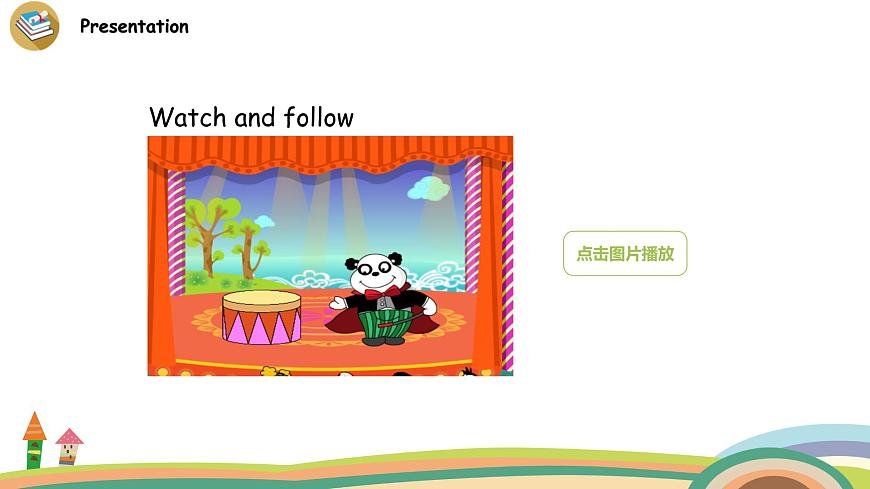 Presentation

Watch and follow

点击图片播放